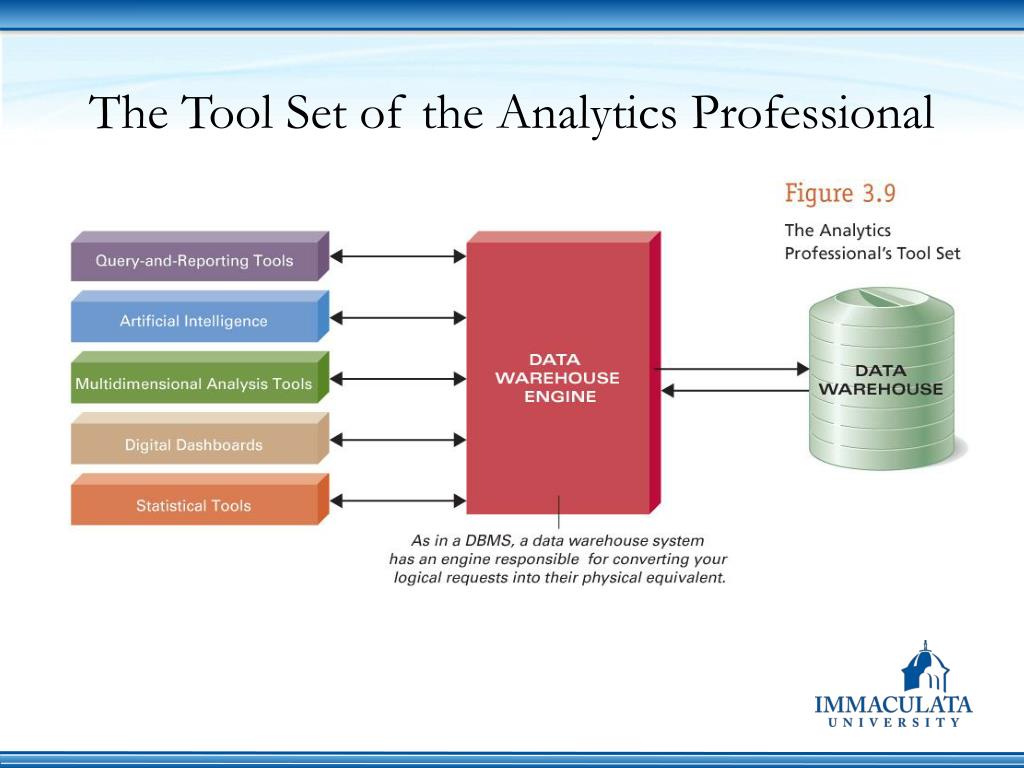 The Tool Set of the Analytics Professional

Figure 3.9

The Analytics Professional's Tool Set

Query-and-Reporting Tools

Artificial Intelligence

Multidimensional Analysis Tools

Digital Dashboards

Statistical Tools

DATA WAREHOUSE ENGINE

DATA WAREHOUSE

As in a DBMS, a data warehouse system has an engine responsible for converting your logical requests into their physical equivalent.

IMMACULATA UNIVERSITY